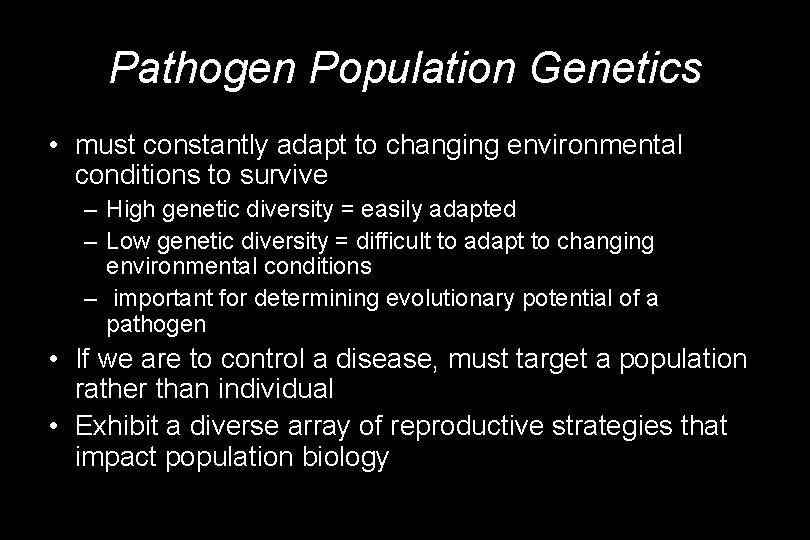 Pathogen Population Genetics

• must constantly adapt to changing environmental conditions to survive
– High genetic diversity = easily adapted
– Low genetic diversity = difficult to adapt to changing environmental conditions
– important for determining evolutionary potential of a pathogen
• If we are to control a disease, must target a population rather than individual
• Exhibit a diverse array of reproductive strategies that impact population biology